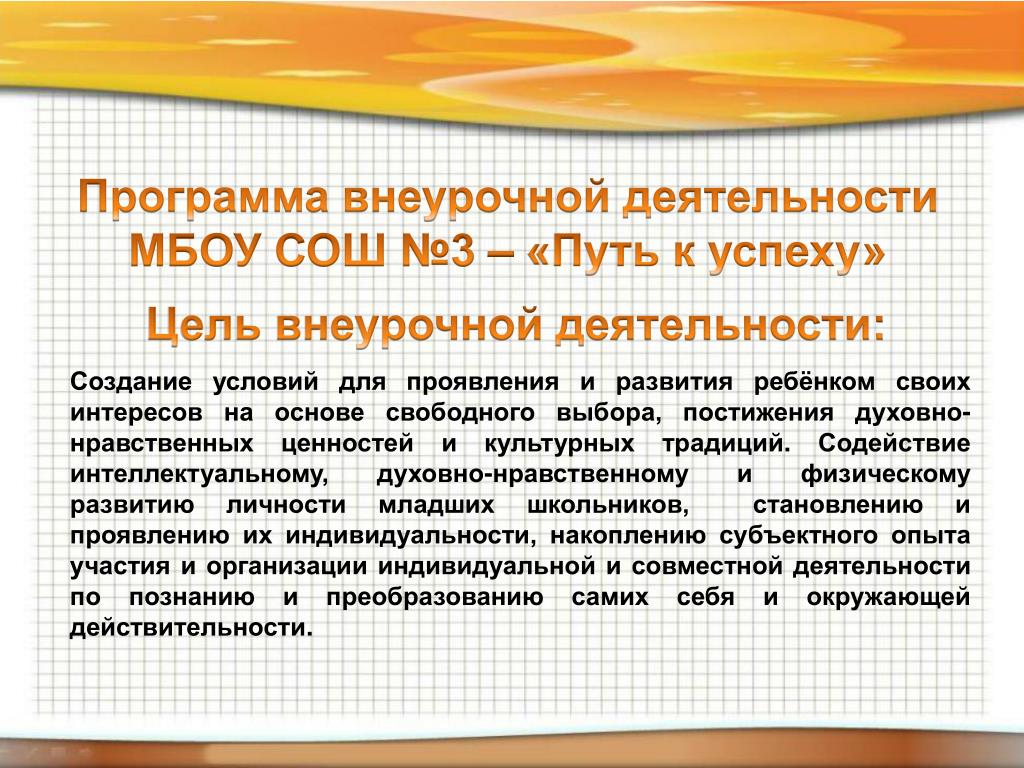 Программа внеурочной деятельности МБОУ СОШ №3 – «Путь к успеху»

Цель внеурочной деятельности:

Создание условий для проявления и развития ребёнком своих интересов на основе свободного выбора, постижения духовно-нравственных ценностей и культурных традиций. Содействие интеллектуальному, духовно-нравственному и физическому развитию личности младших школьников, становлению и проявлению их индивидуальности, накоплению субъектного опыта участия и организации индивидуальной и совместной деятельности по познанию и преобразованию самих себя и окружающей действительности.